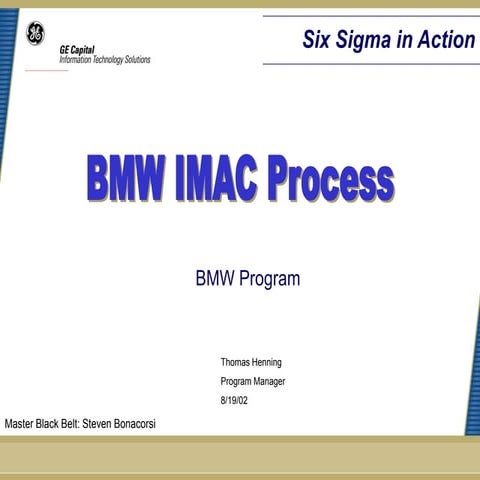 GE Capital
Information Technology Solutions

Six Sigma in Action

BMW IMAC Process

BMW Program

Thomas Henning
Program Manager
8/19/02

Master Black Belt: Steven Bonacorsi